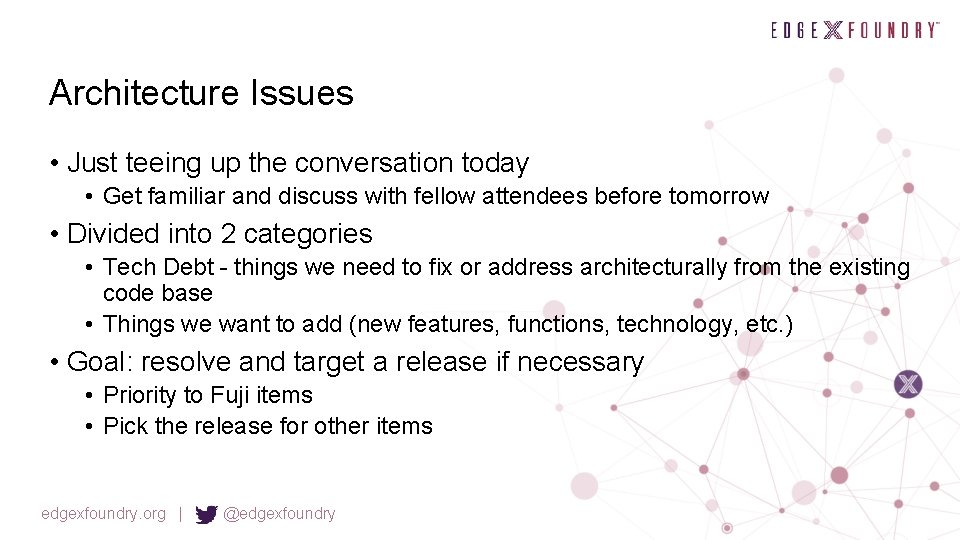 EDGE X FOUNDRY™

Architecture Issues

• Just teeing up the conversation today
  • Get familiar and discuss with fellow attendees before tomorrow
• Divided into 2 categories
  • Tech Debt - things we need to fix or address architecturally from the existing code base
  • Things we want to add (new features, functions, technology, etc.)
• Goal: resolve and target a release if necessary
  • Priority to Fuji items
  • Pick the release for other items

edgexfoundry.org | @edgexfoundry